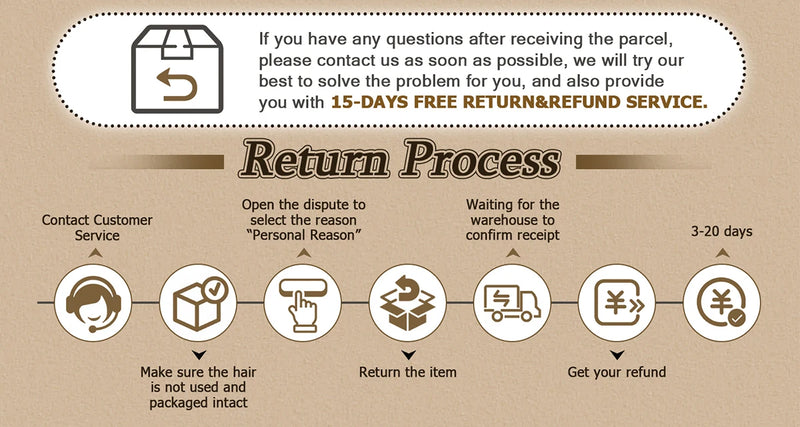 If you have any questions after receiving the parcel, please contact us as soon as possible, we will try our best to solve the problem for you, and also provide you with 15-DAYS FREE RETURN&REFUND SERVICE.

Return Process

Contact Customer Service

Make sure the hair is not used and packaged intact

Open the dispute to select the reason "Personal Reason"

Return the item

Waiting for the warehouse to confirm receipt

Get your refund

3-20 days